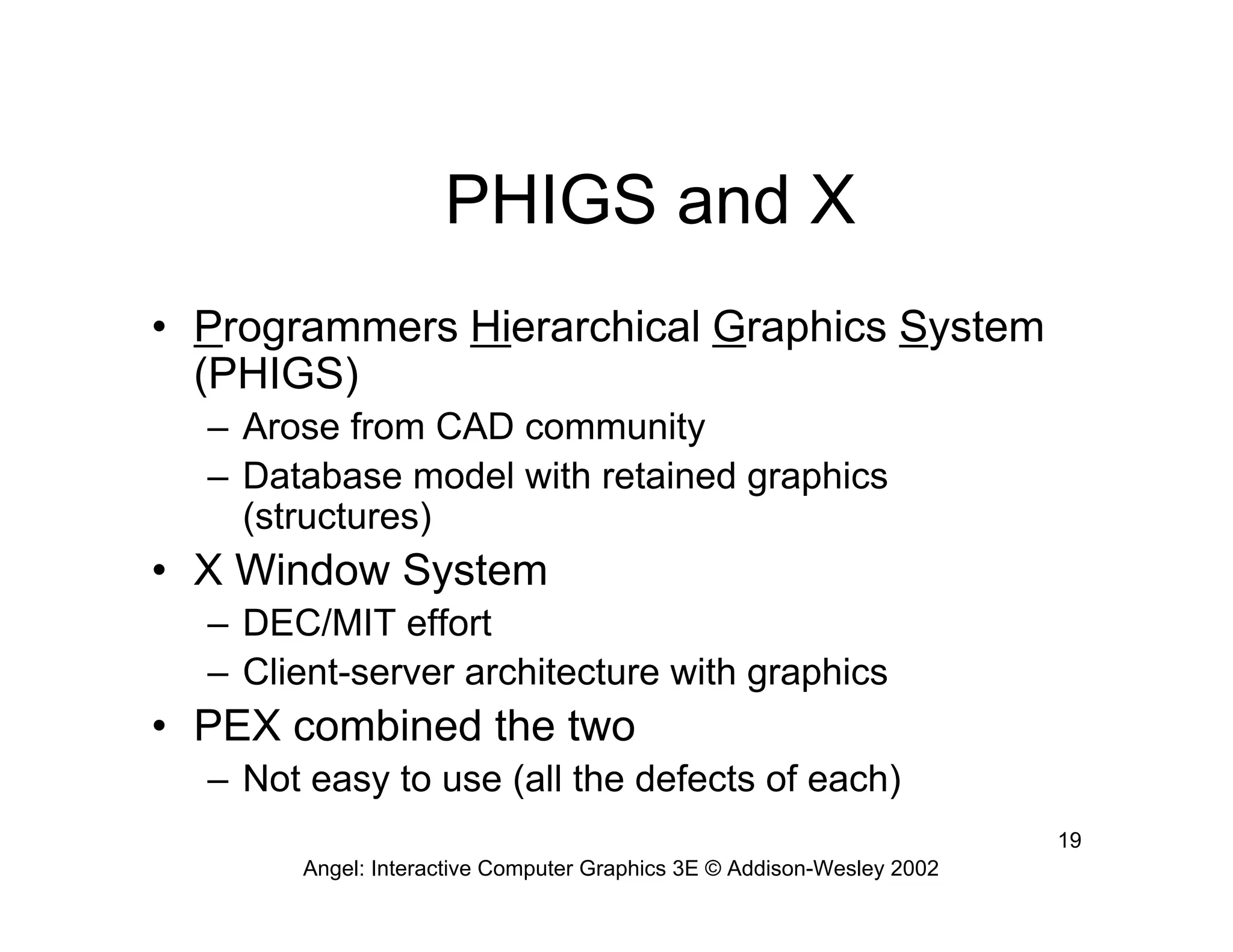 PHIGS and X

• Programmers Hierarchical Graphics System (PHIGS)
  – Arose from CAD community
  – Database model with retained graphics (structures)
• X Window System
  – DEC/MIT effort
  – Client-server architecture with graphics
• PEX combined the two
  – Not easy to use (all the defects of each)

19

Angel: Interactive Computer Graphics 3E © Addison-Wesley 2002